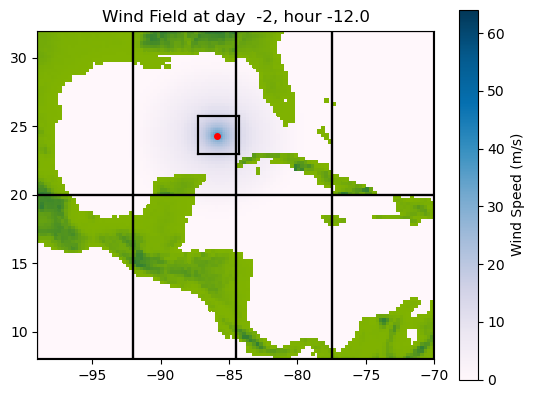 Wind Field at day -2, hour -12.0

30
25
20
15
10

−95
−90
−85
−80
−75
−70

60
50
40
30
20
10
0

Wind Speed (m/s)